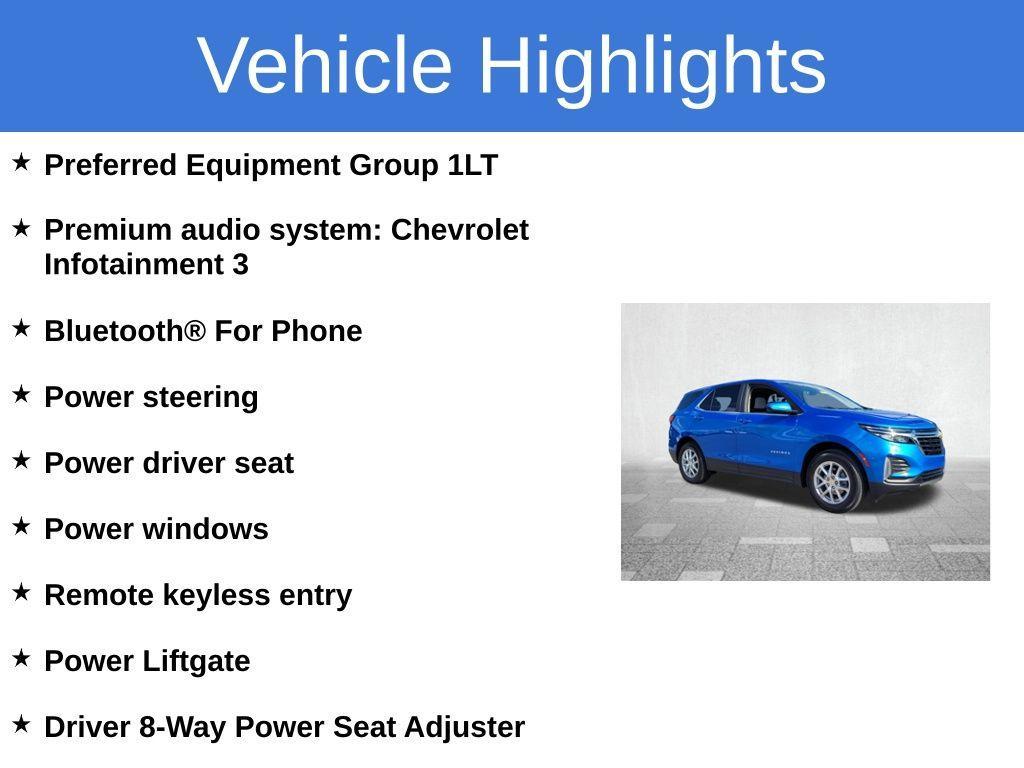 Vehicle Highlights

★ Preferred Equipment Group 1LT

★ Premium audio system: Chevrolet Infotainment 3

★ Bluetooth® For Phone

★ Power steering

★ Power driver seat

★ Power windows

★ Remote keyless entry

★ Power Liftgate

★ Driver 8-Way Power Seat Adjuster